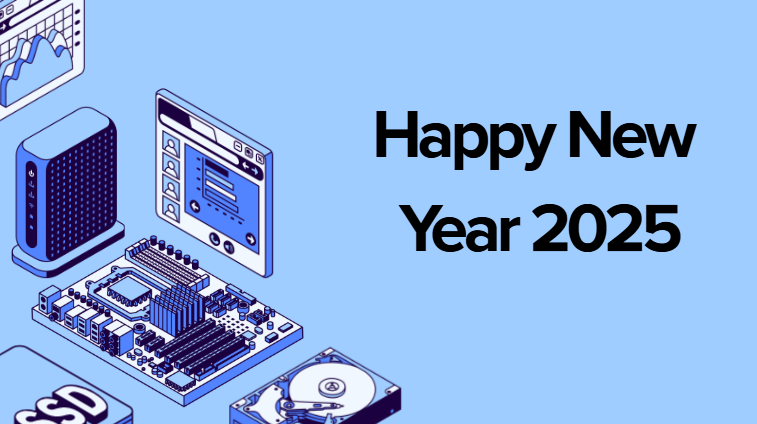 Happy New Year 2025

SSD